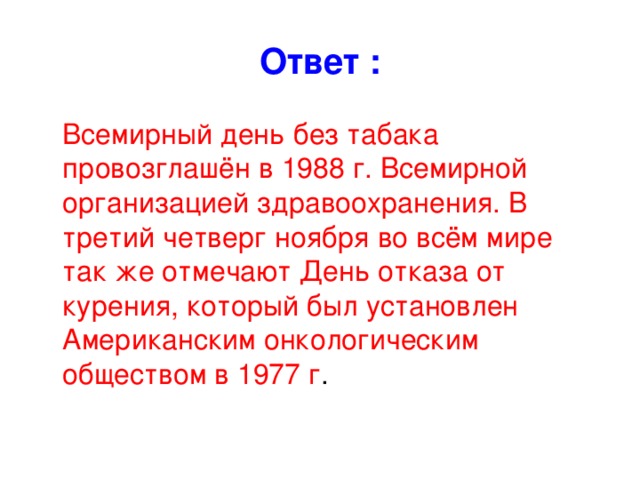 Ответ :

Всемирный день без табака провозглашён в 1988 г. Всемирной организацией здравоохранения. В третий четверг ноября во всём мире так же отмечают День отказа от курения, который был установлен Американским онкологическим обществом в 1977 г.